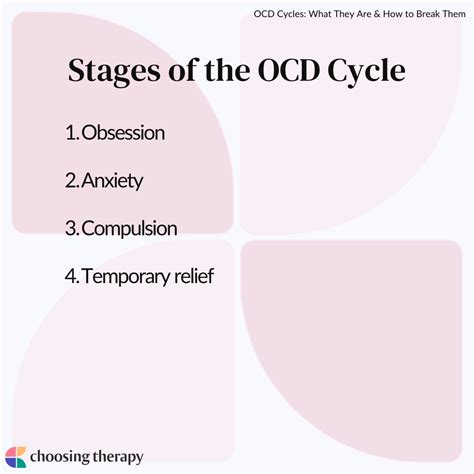 OCD Cycles: What They Are & How to Break Them

Stages of the OCD Cycle

1. Obsession

2. Anxiety

3. Compulsion

4. Temporary relief

choosing therapy